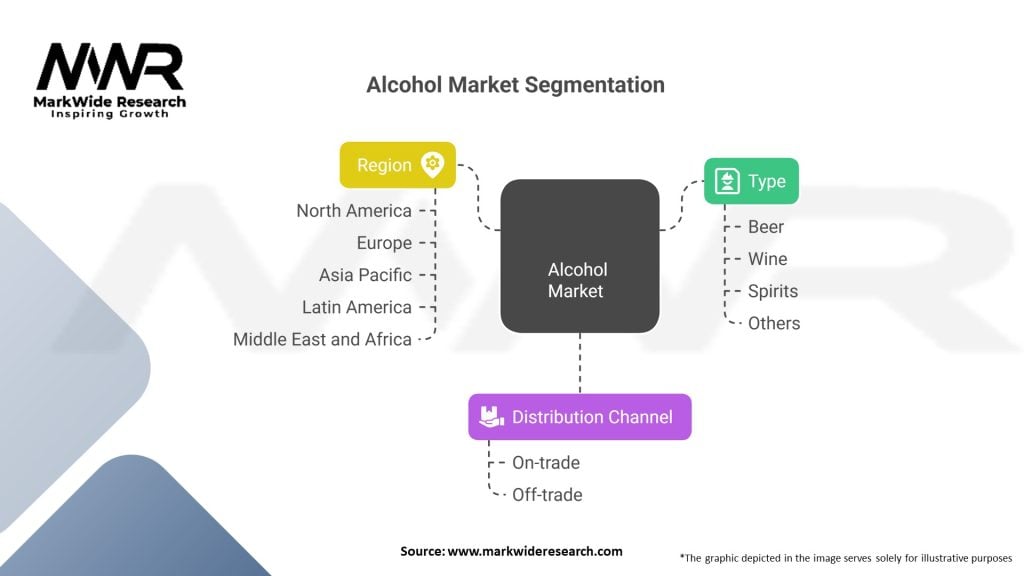 MWR
MarkWide Research
Inspiring Growth

Alcohol Market Segmentation

Region
North America
Europe
Asia Pacific
Latin America
Middle East and Africa

Alcohol Market

Type
Beer
Wine
Spirits
Others

Distribution Channel
On-trade
Off-trade

Source: www.markwideresearch.com

*The graphic depicted in the image serves solely for illustrative purposes